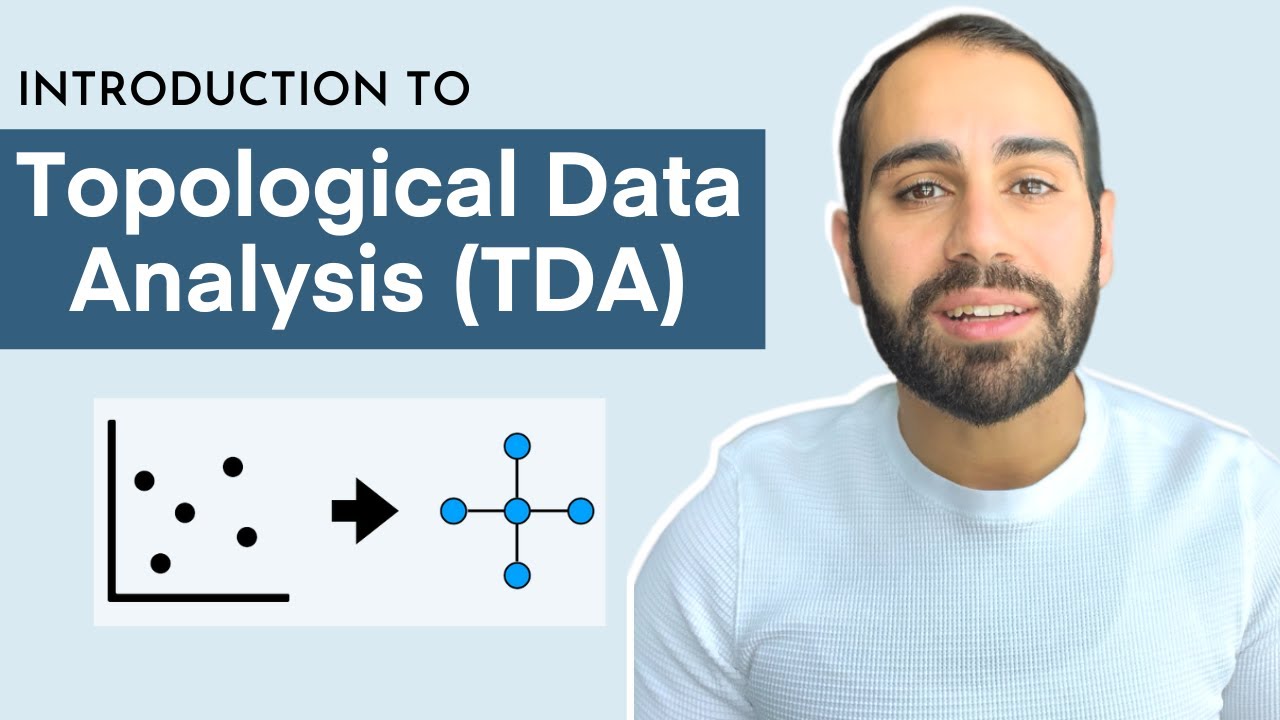 INTRODUCTION TO

Topological Data Analysis (TDA)